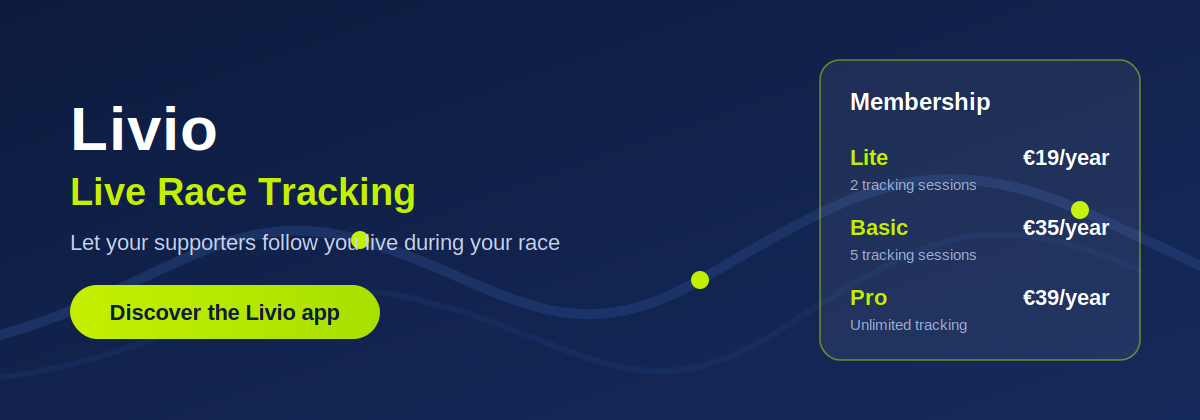 Livio

Live Race Tracking

Let your supporters follow you live during your race

Discover the Livio app

Membership

Lite €19/year
2 tracking sessions

Basic €35/year
5 tracking sessions

Pro €39/year
Unlimited tracking